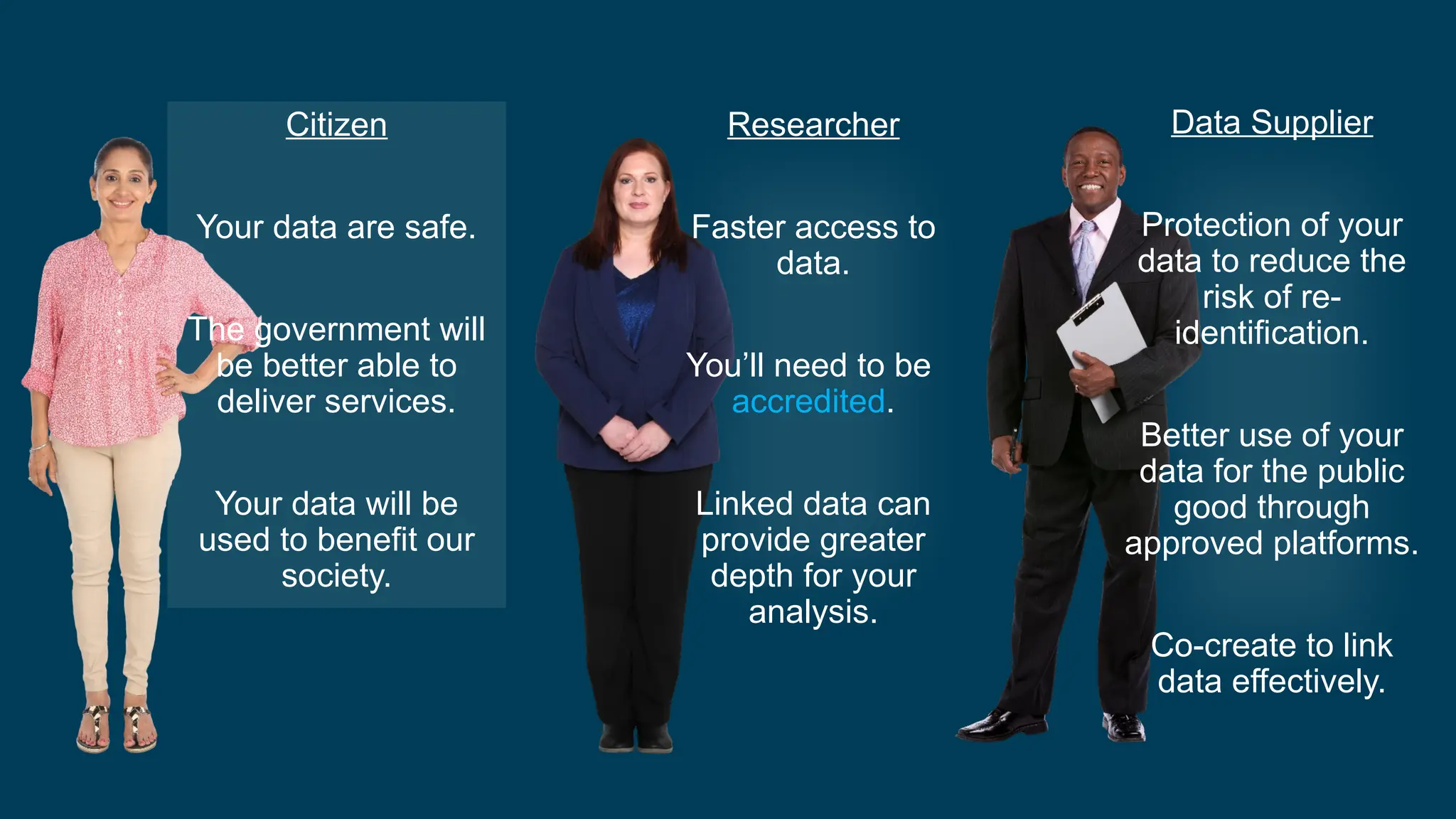 Citizen

Your data are safe.

The government will be better able to deliver services.

Your data will be used to benefit our society.

Researcher

Faster access to data.

You'll need to be accredited.

Linked data can provide greater depth for your analysis.

Data Supplier

Protection of your data to reduce the risk of re-identification.

Better use of your data for the public good through approved platforms.

Co-create to link data effectively.